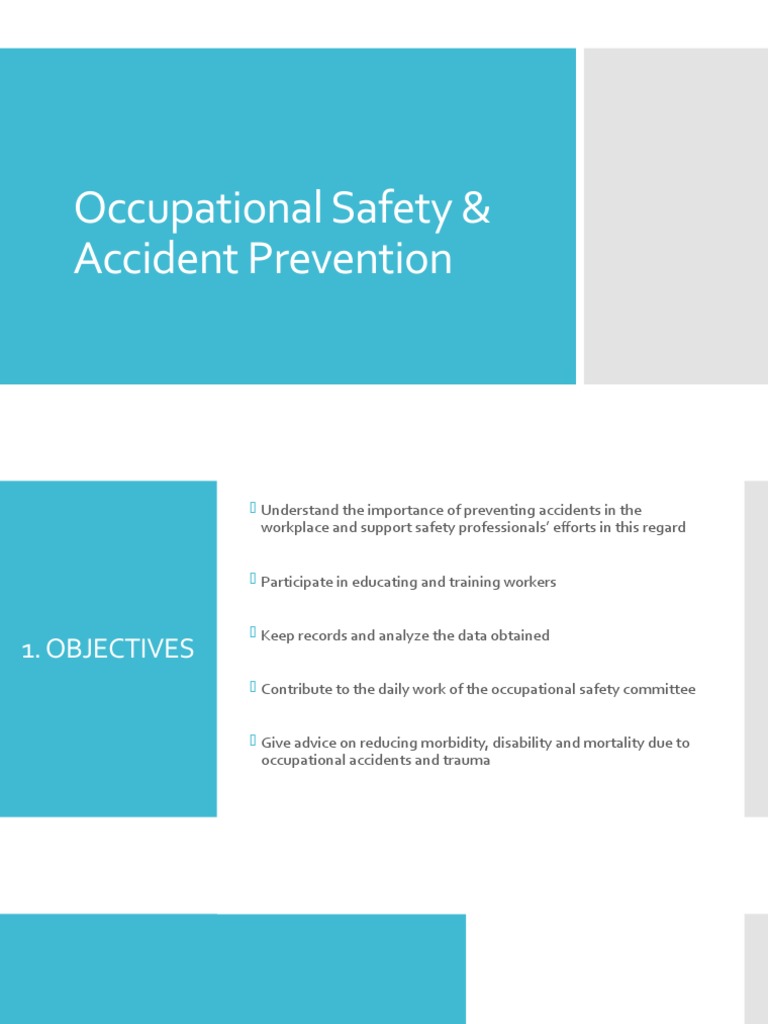 Occupational Safety & Accident Prevention

1. OBJECTIVES

Understand the importance of preventing accidents in the workplace and support safety professionals' efforts in this regard

Participate in educating and training workers

Keep records and analyze the data obtained

Contribute to the daily work of the occupational safety committee

Give advice on reducing morbidity, disability and mortality due to occupational accidents and trauma